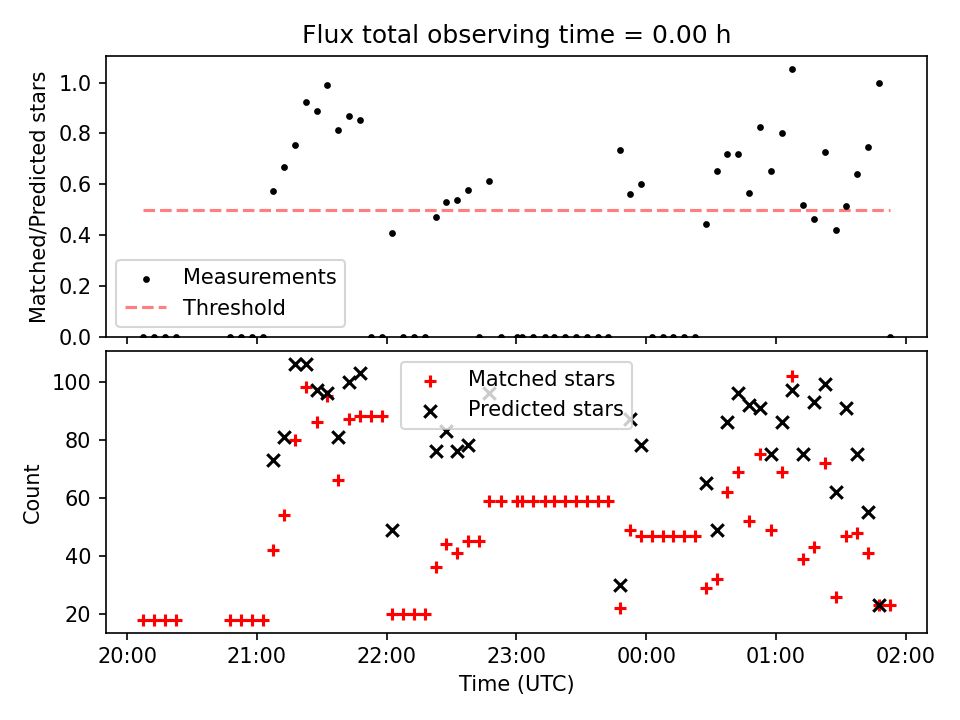 Flux total observing time = 0.00 h

Matched/Predicted stars

1.0
0.8
0.6
0.4
0.2
0.0

Measurements
Threshold

Count

100
80
60
40
20

Matched stars
Predicted stars

20:00
21:00
22:00
23:00
00:00
01:00
02:00

Time (UTC)